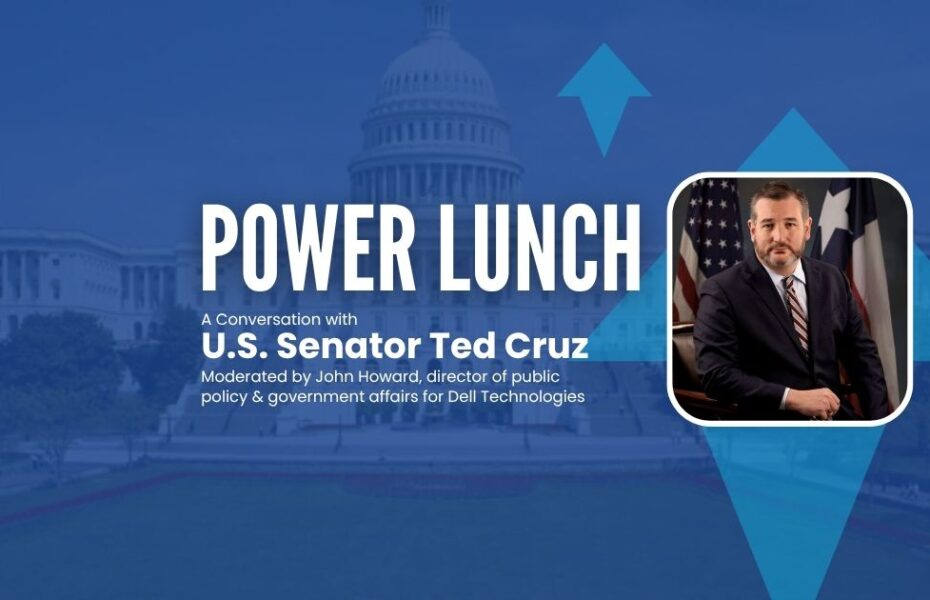 POWER LUNCH

A Conversation with
U.S. Senator Ted Cruz
Moderated by John Howard, director of public policy & government affairs for Dell Technologies